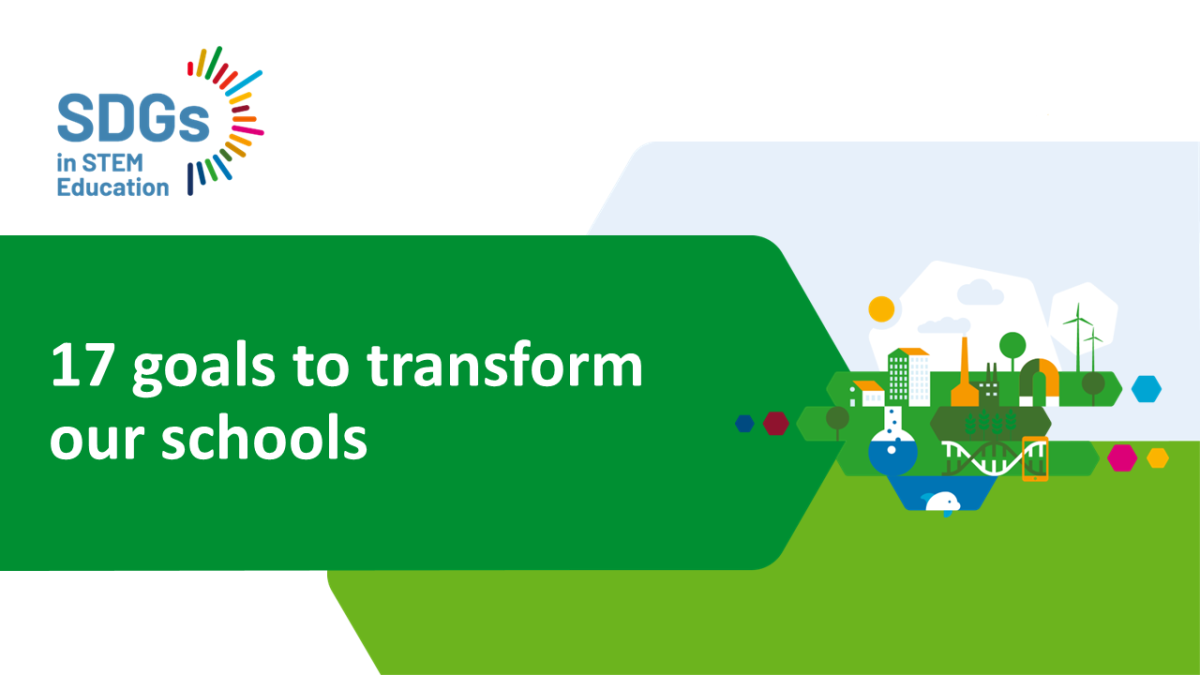 SDGs
in STEM
Education

17 goals to transform our schools